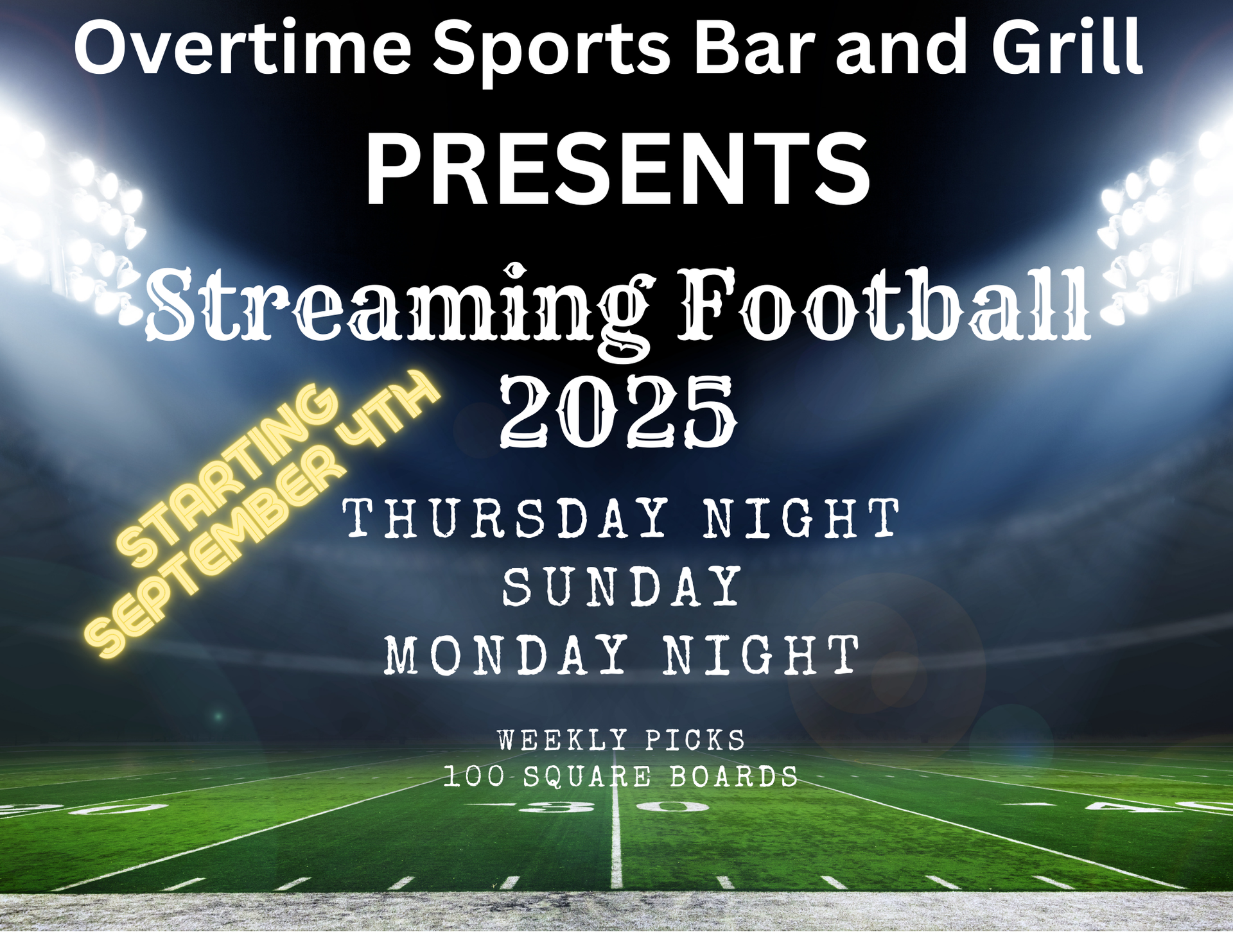 Overtime Sports Bar and Grill

PRESENTS

Streaming Football 2025

STARTING SEPTEMBER 4TH

THURSDAY NIGHT
SUNDAY
MONDAY NIGHT

WEEKLY PICKS
100 SQUARE BOARDS

20 30 40